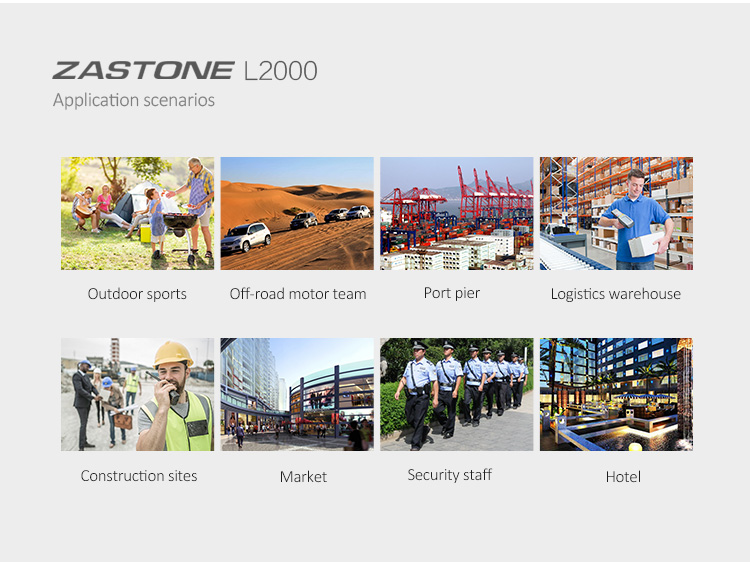 ZASTONE L2000
Application scenarios

Outdoor sports

Off-road motor team

Port pier

Logistics warehouse

Construction sites

Market

Security staff

Hotel